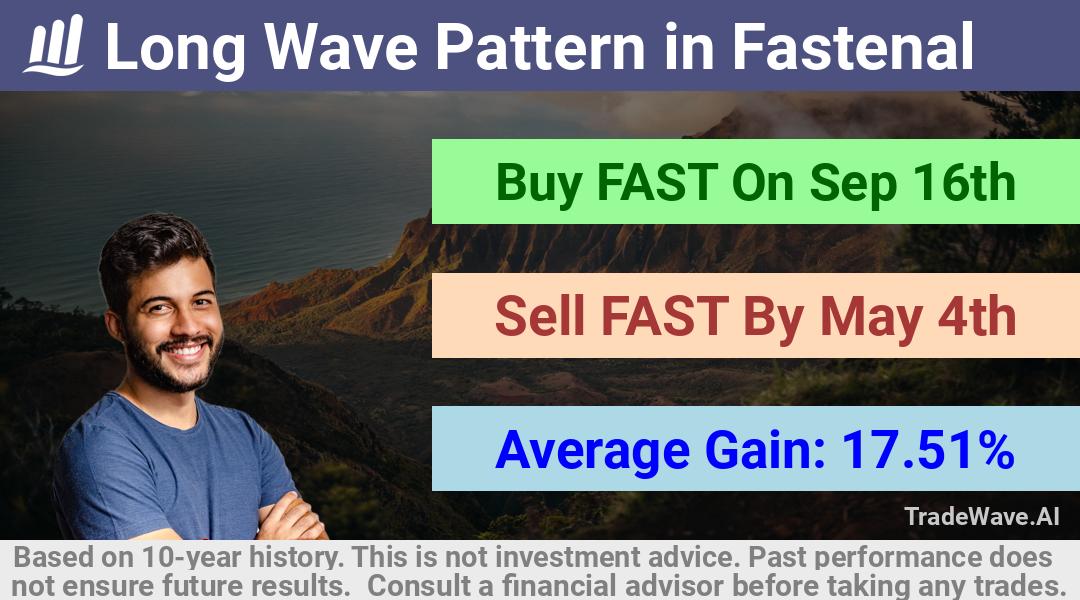 Long Wave Pattern in Fastenal

Buy FAST On Sep 16th

Sell FAST By May 4th

Average Gain: 17.51%

TradeWave.AI

Based on 10-year history. This is not investment advice. Past performance does not ensure future results. Consult a financial advisor before taking any trades.